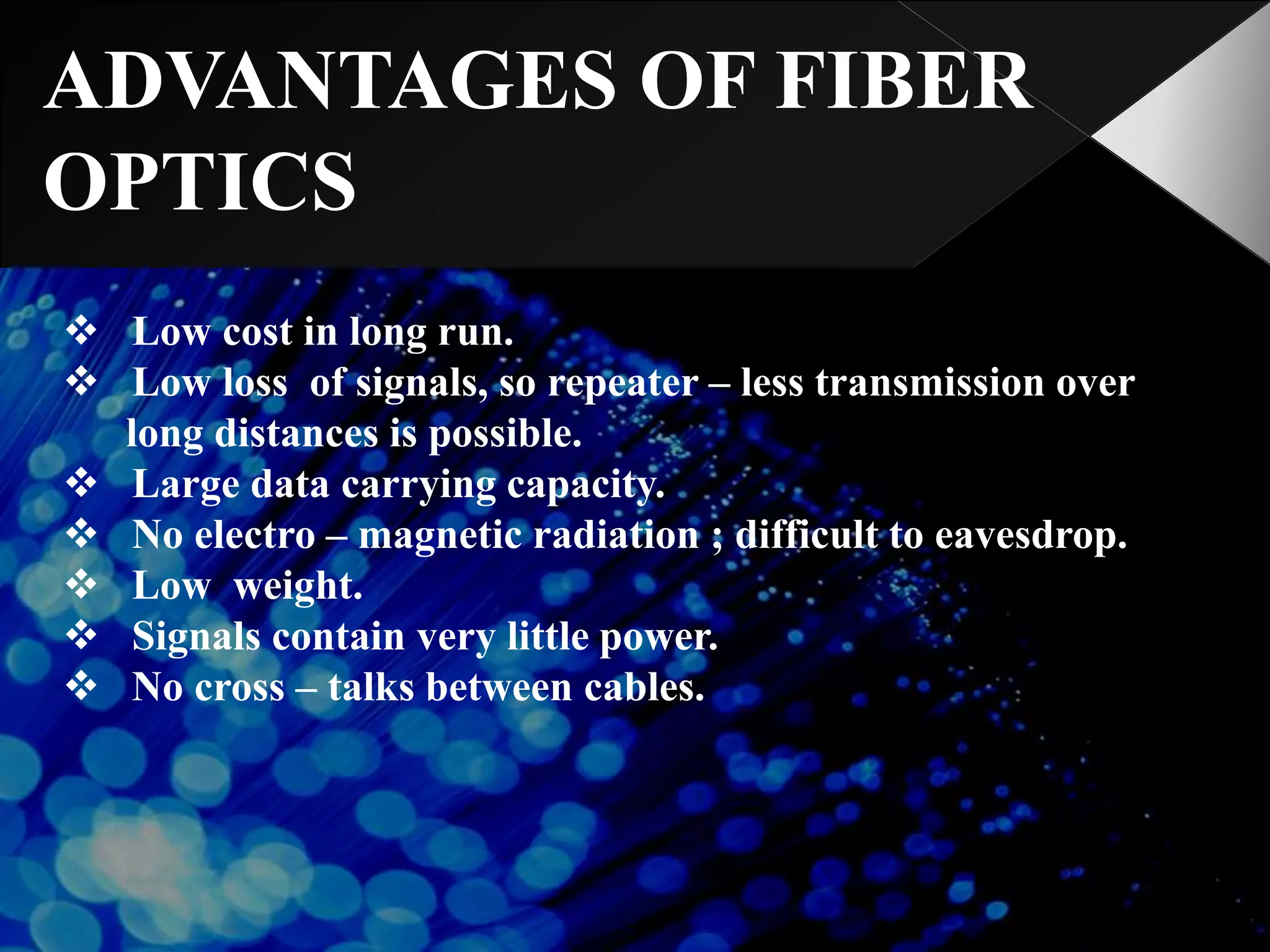 ADVANTAGES OF FIBER OPTICS

❖ Low cost in long run.
❖ Low loss of signals, so repeater – less transmission over long distances is possible.
❖ Large data carrying capacity.
❖ No electro – magnetic radiation ; difficult to eavesdrop.
❖ Low weight.
❖ Signals contain very little power.
❖ No cross – talks between cables.